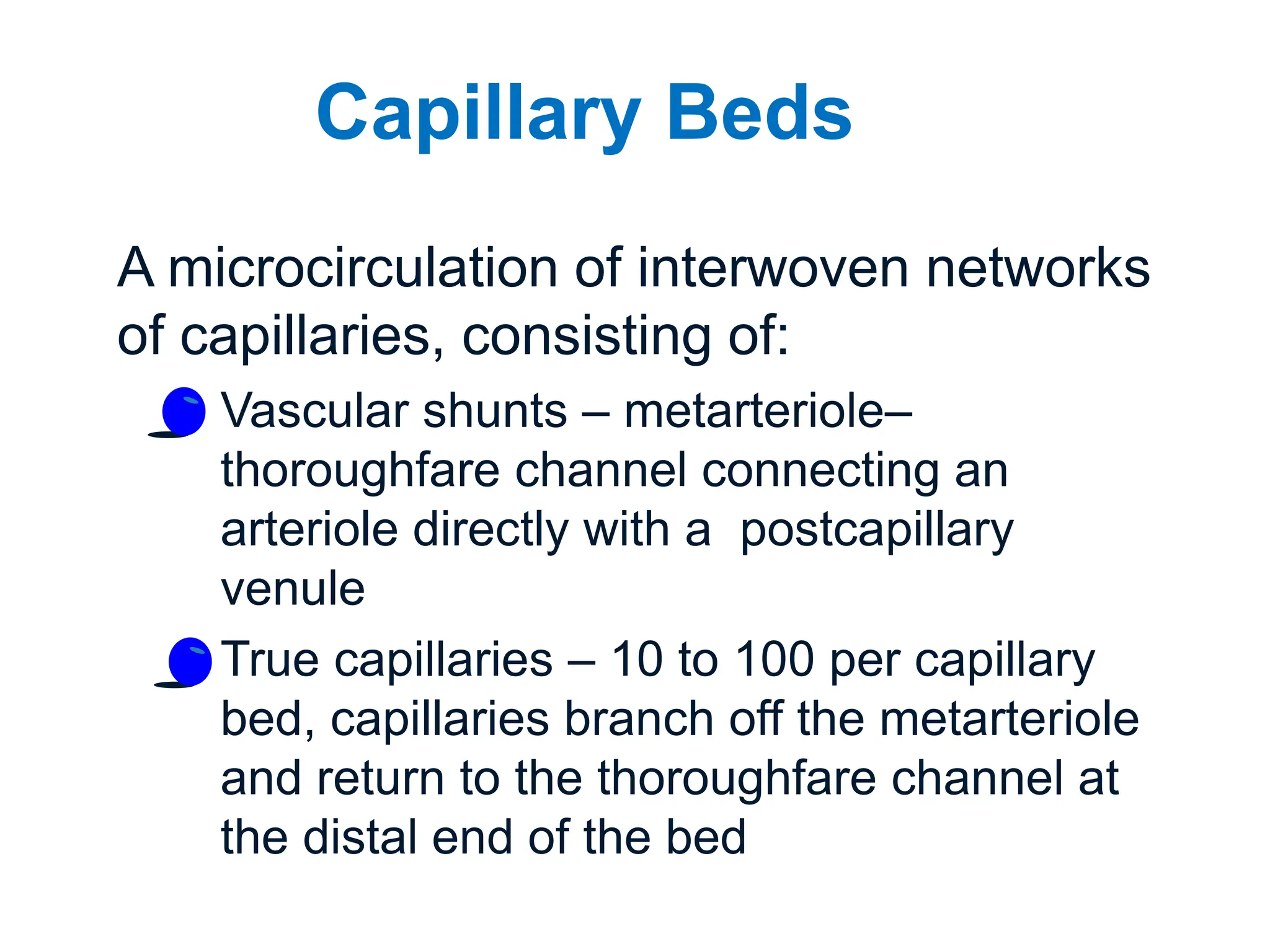 Capillary Beds

A microcirculation of interwoven networks of capillaries, consisting of:

Vascular shunts – metarteriole–thoroughfare channel connecting an arteriole directly with a  postcapillary venule

True capillaries – 10 to 100 per capillary bed, capillaries branch off the metarteriole and return to the thoroughfare channel at the distal end of the bed